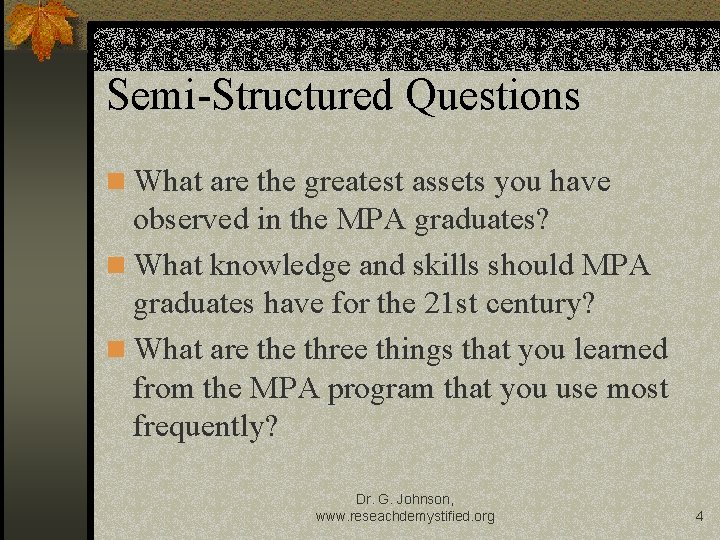 Semi-Structured Questions

What are the greatest assets you have observed in the MPA graduates?

What knowledge and skills should MPA graduates have for the 21st century?

What are the three things that you learned from the MPA program that you use most frequently?

Dr. G. Johnson, www.reseachdemystified.org

4